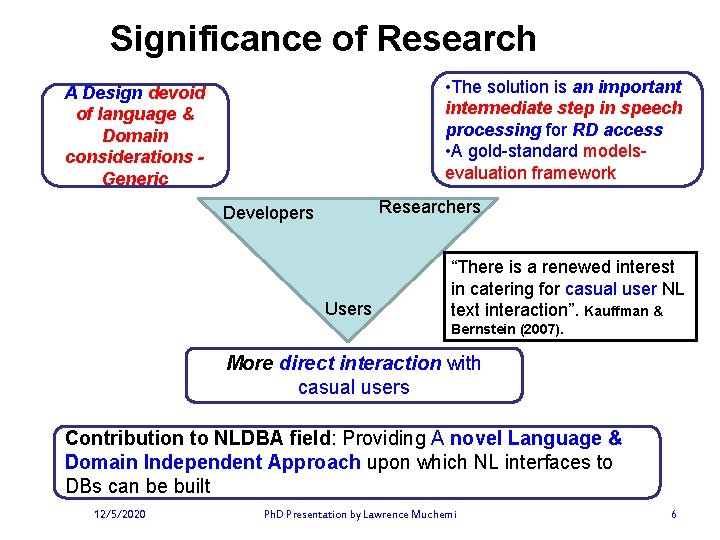 Significance of Research

A Design devoid of language & Domain considerations - Generic

•The solution is an important intermediate step in speech processing for RD access
•A gold-standard models-evaluation framework

Developers

Researchers

Users

"There is a renewed interest in catering for casual user NL text interaction". Kauffman & Bernstein (2007).

More direct interaction with casual users

Contribution to NLDBA field: Providing A novel Language & Domain Independent Approach upon which NL interfaces to DBs can be built

12/5/2020

PhD Presentation by Lawrence Muchemi

6